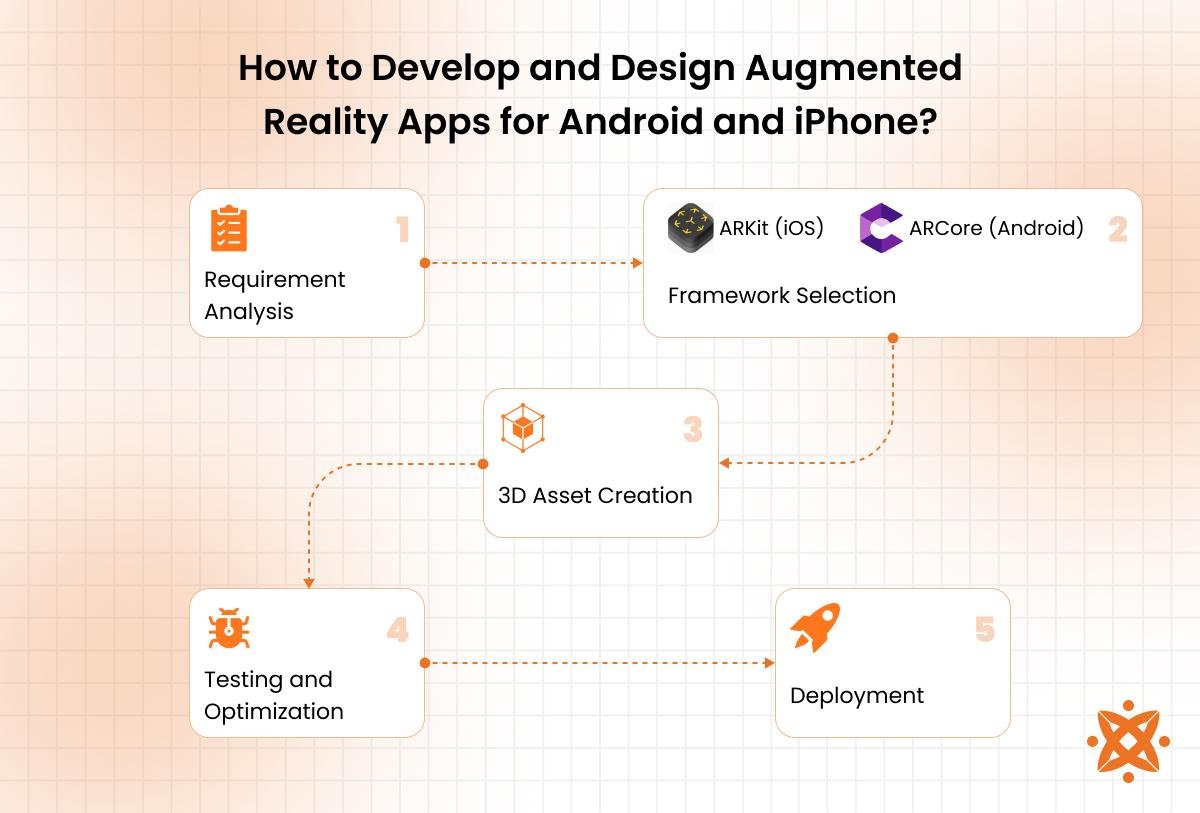 How to Develop and Design Augmented Reality Apps for Android and iPhone?

1
Requirement Analysis

ARKit (iOS)
ARCore (Android)
2
Framework Selection

3
3D Asset Creation

4
Testing and Optimization

5
Deployment